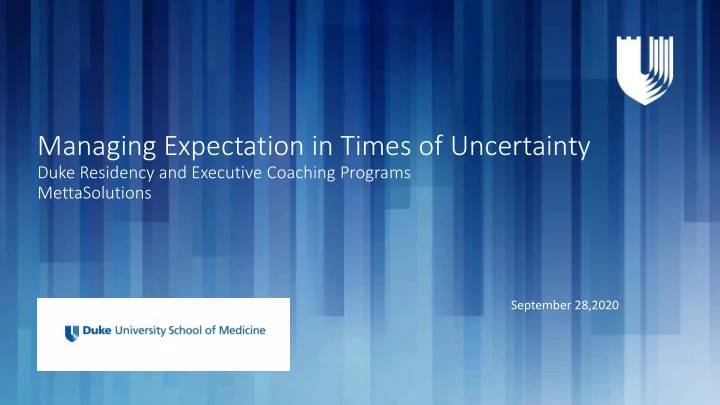 Managing Expectation in Times of Uncertainty
Duke Residency and Executive Coaching Programs
MettaSolutions

September 28,2020

Duke University School of Medicine